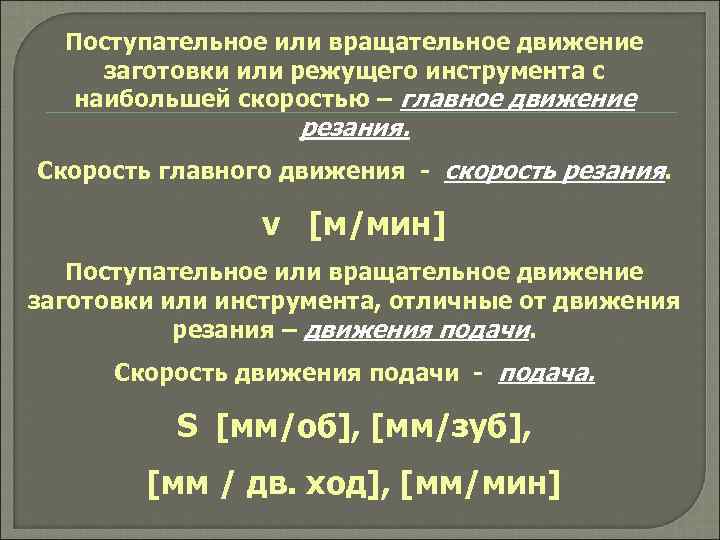 Поступательное или вращательное движение заготовки или режущего инструмента с наибольшей скоростью – главное движение резания.

Скорость главного движения - скорость резания.

v [м/мин]

Поступательное или вращательное движение заготовки или инструмента, отличные от движения резания – движения подачи.

Скорость движения подачи - подача.

S [мм/об], [мм/зуб],

[мм / дв. ход], [мм/мин]